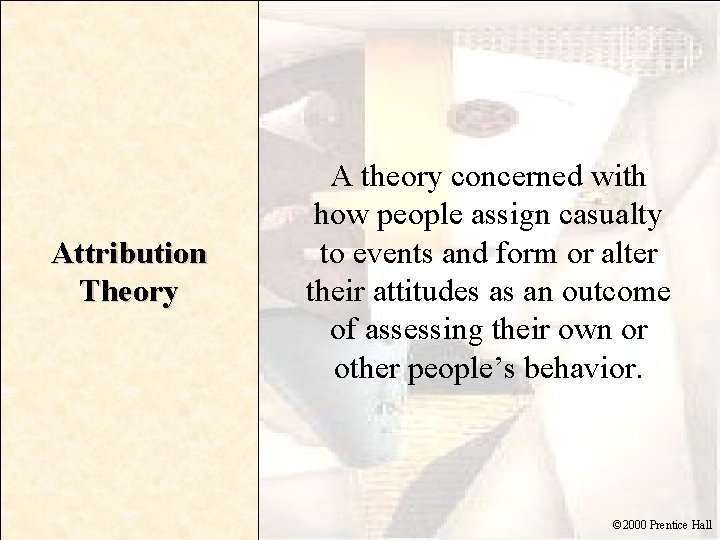 Attribution Theory

A theory concerned with how people assign casualty to events and form or alter their attitudes as an outcome of assessing their own or other people's behavior.

©2000 Prentice Hall